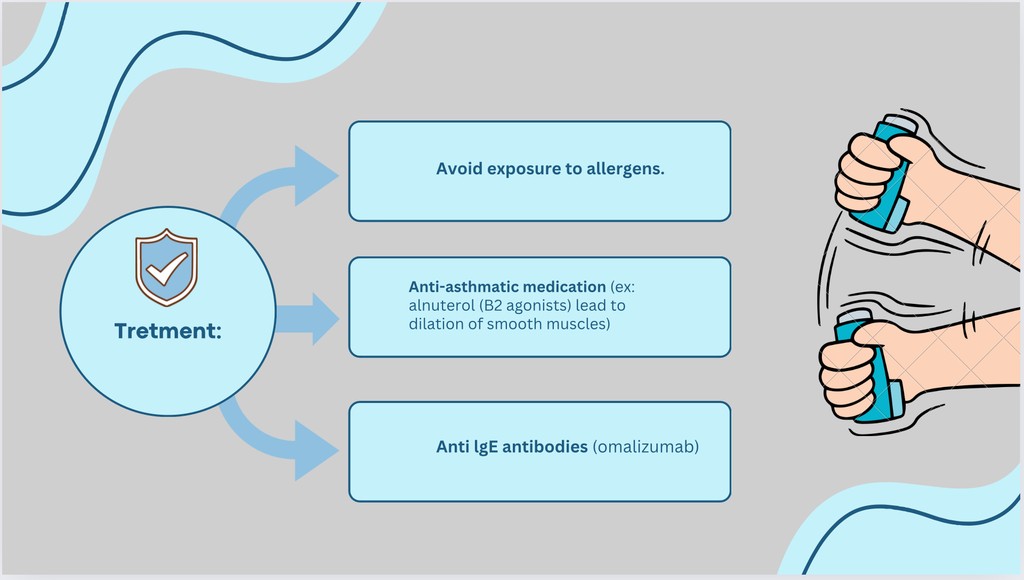 Tretment:

Avoid exposure to allergens.

Anti-asthmatic medication (ex: alnuterol (B2 agonists) lead to dilation of smooth muscles)

Anti IgE antibodies (omalizumab)